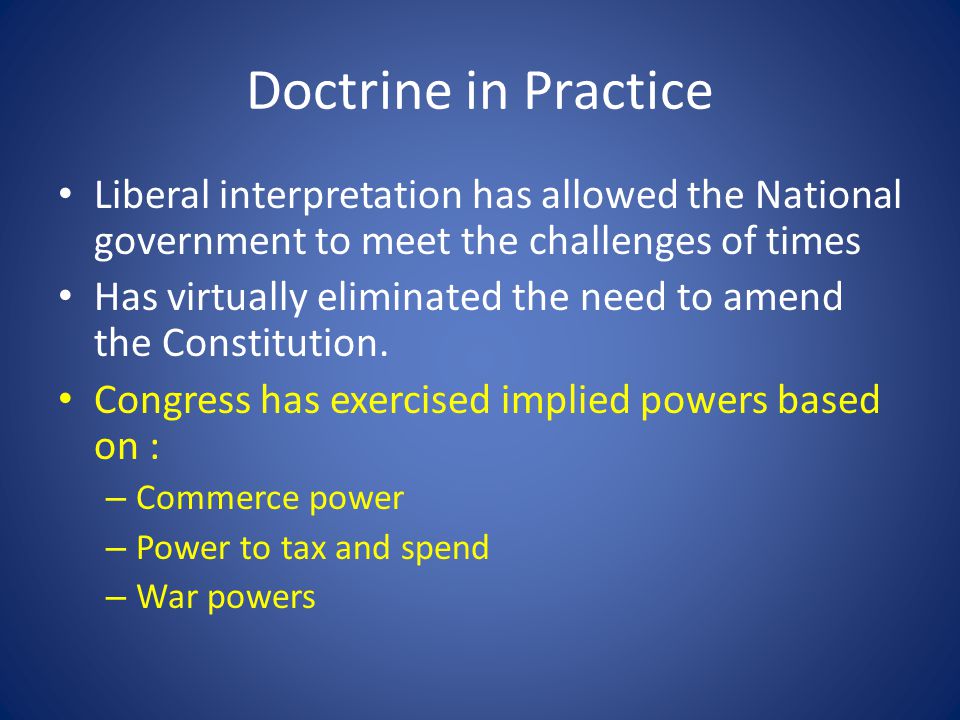 Doctrine in Practice

• Liberal interpretation has allowed the National government to meet the challenges of times
• Has virtually eliminated the need to amend the Constitution.
• Congress has exercised implied powers based on :
– Commerce power
– Power to tax and spend
– War powers